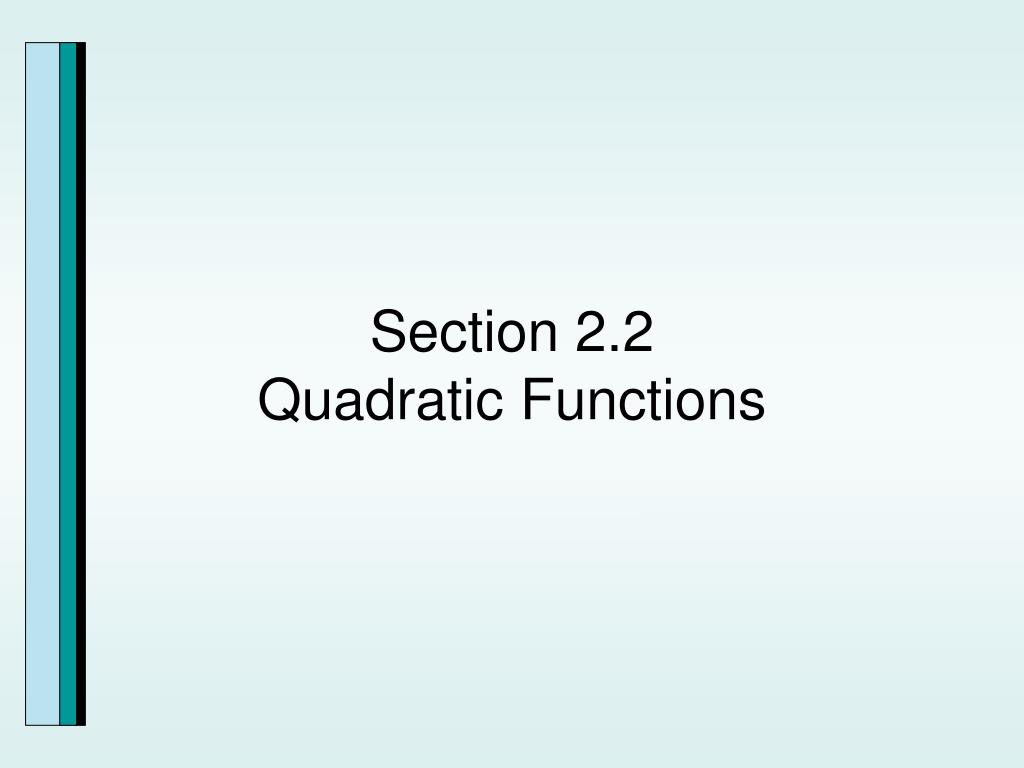 Section 2.2
Quadratic Functions